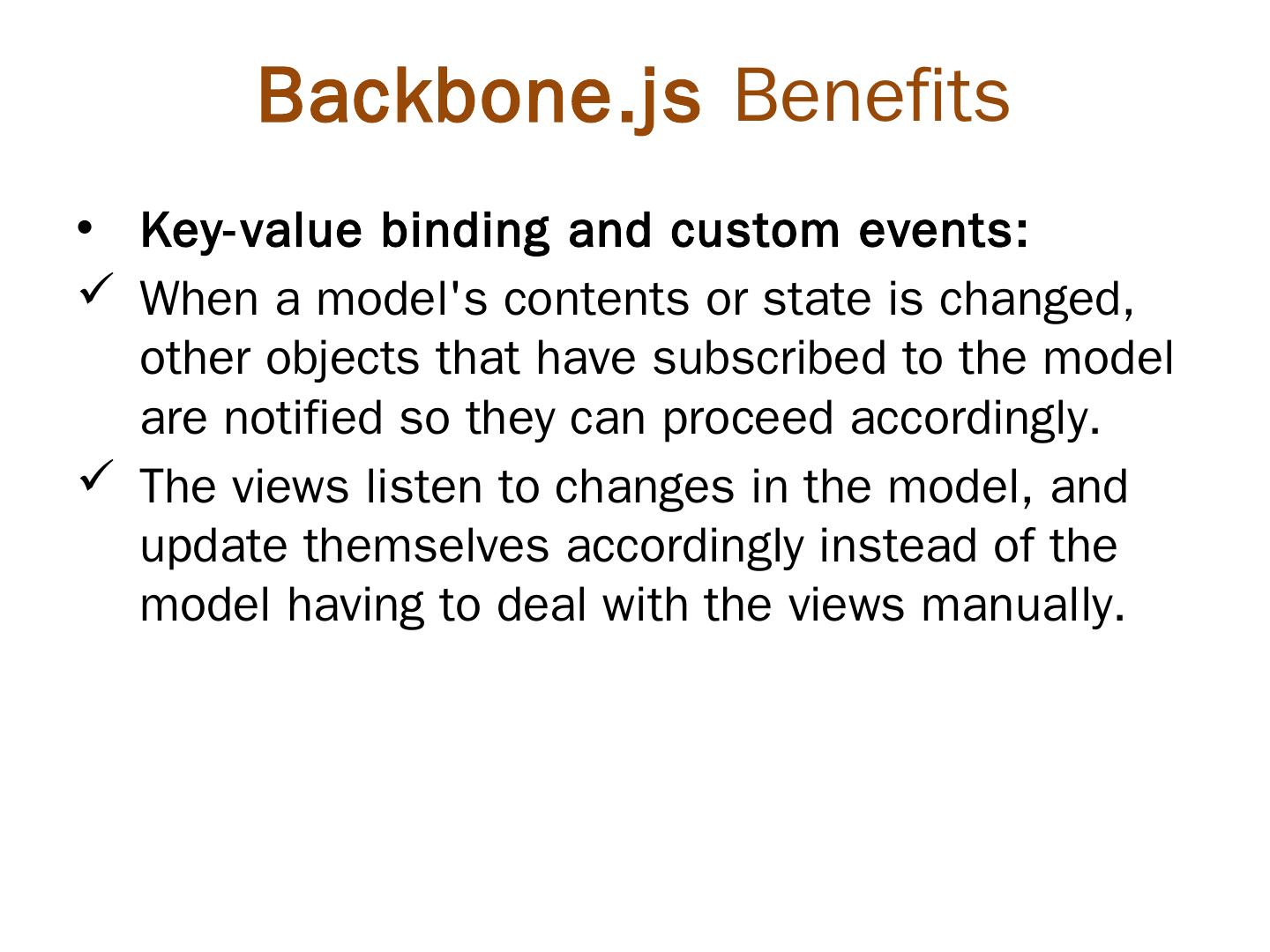 Backbone.js Benefits

• Key-value binding and custom events:

✓ When a model's contents or state is changed, other objects that have subscribed to the model are notified so they can proceed accordingly.

✓ The views listen to changes in the model, and update themselves accordingly instead of the model having to deal with the views manually.